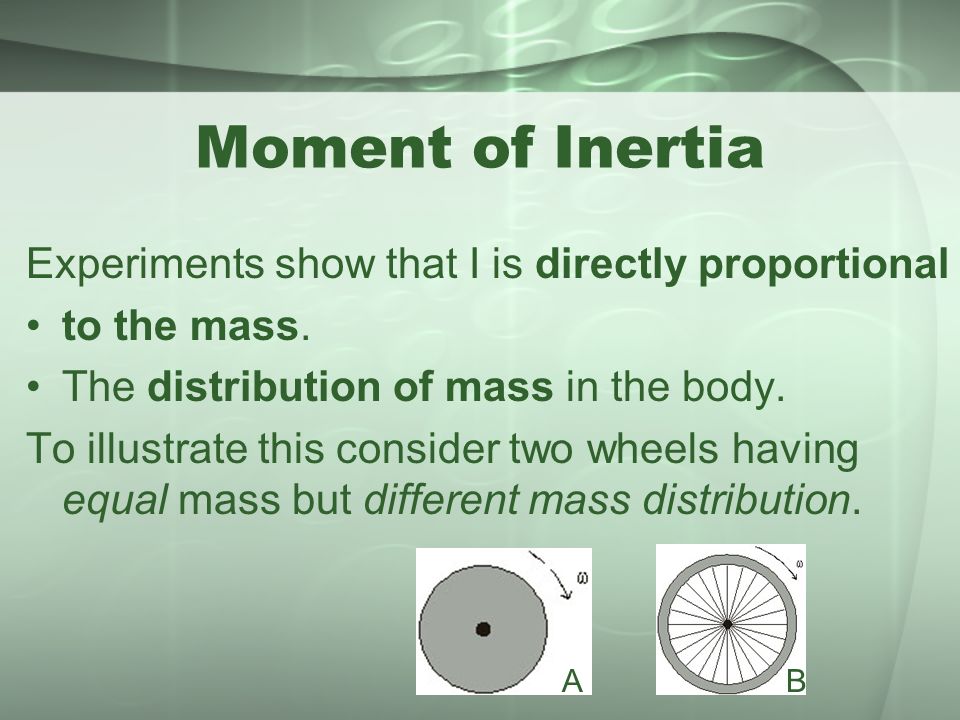 Moment of Inertia

Experiments show that I is directly proportional

• to the mass.

• The distribution of mass in the body.

To illustrate this consider two wheels having equal mass but different mass distribution.

$\omega$

A

$\omega$

B